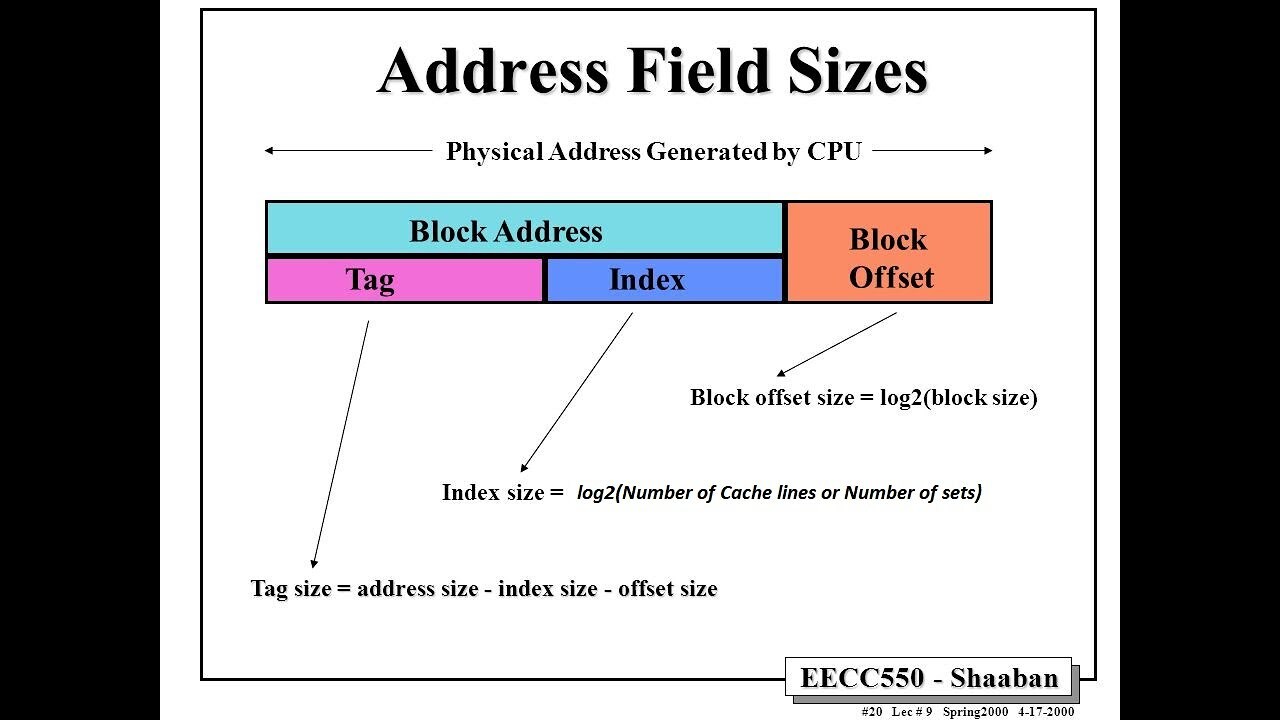 Address Field Sizes

Physical Address Generated by CPU

Block Address

Tag

Index

Block Offset

Block offset size = log2(block size)

Index size = log2(Number of Cache lines or Number of sets)

Tag size = address size - index size - offset size

EECC550 - Shaaban

#20 Lec # 9 Spring2000 4-17-2000